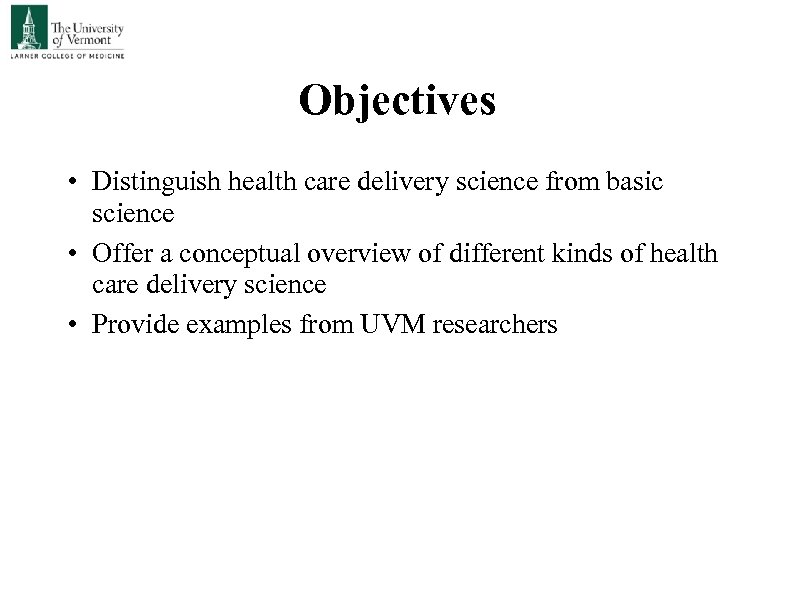 The University of Vermont
LARNER COLLEGE OF MEDICINE

Objectives

• Distinguish health care delivery science from basic science
• Offer a conceptual overview of different kinds of health care delivery science
• Provide examples from UVM researchers